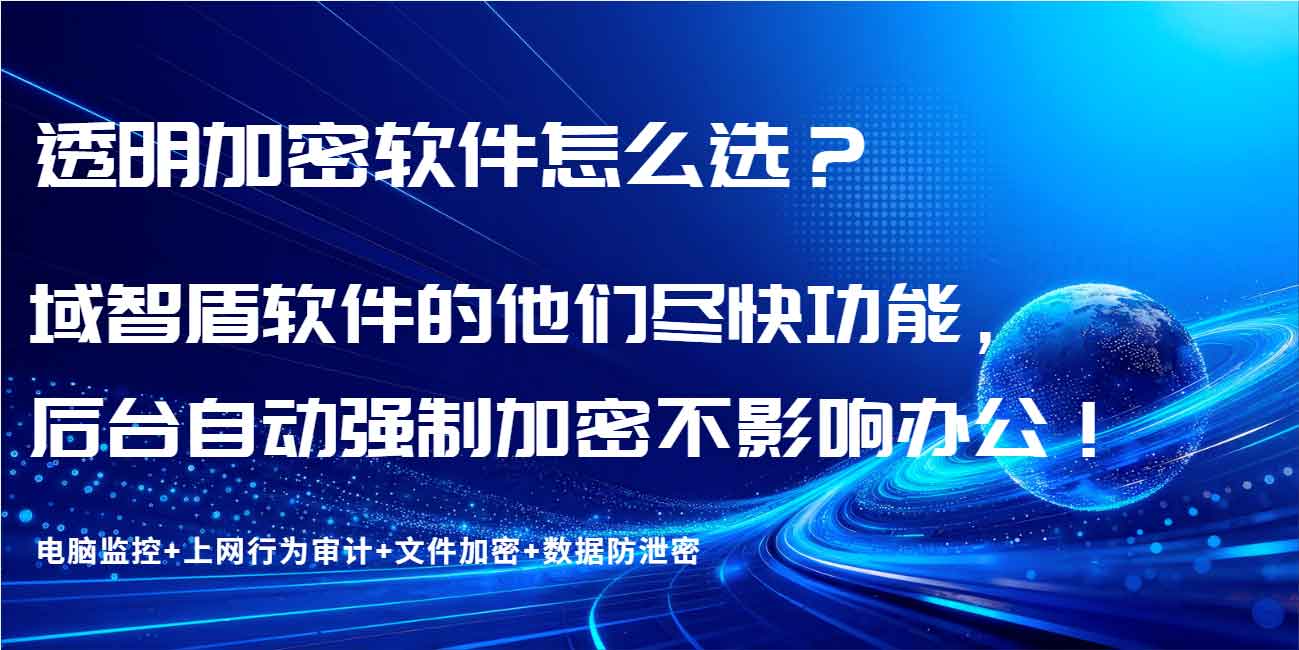 透明加密软件怎么选？

域智盾软件的他们尽快功能，
后台自动强制加密不影响办公！

电脑监控+上网行为审计+文件加密+数据防泄密